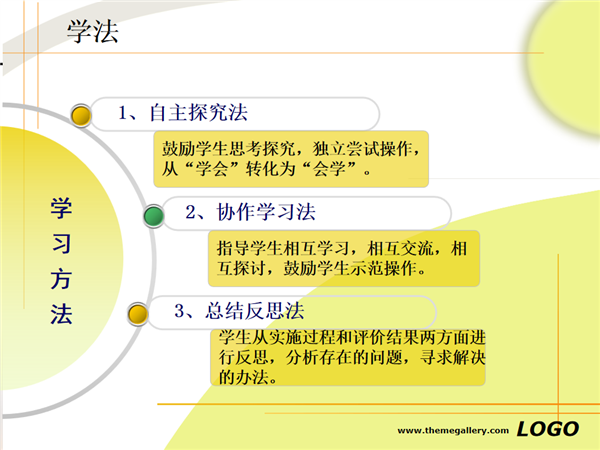 学法

学习方法

1、自主探究法

鼓励学生思考探究，独立尝试操作，从“学会”转化为“会学”。

2、协作学习法

指导学生相互学习，相互交流，相互探讨，鼓励学生示范操作。

3、总结反思法

学生从实施过程和评价结果两方面进行反思，分析存在的问题，寻求解决的办法。

www.themegallery.com LOGO